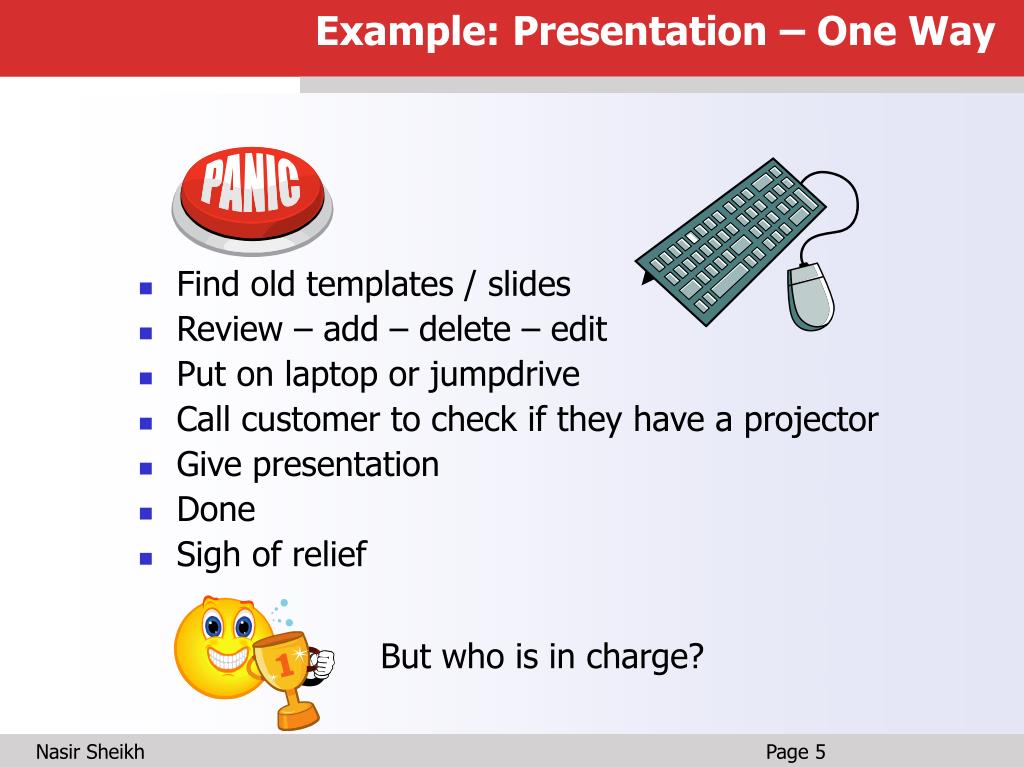 Example: Presentation – One Way

PANIC

- Find old templates / slides
- Review – add – delete – edit
- Put on laptop or jumpdrive
- Call customer to check if they have a projector
- Give presentation
- Done
- Sigh of relief

1

But who is in charge?

Nasir Sheikh

Page 5